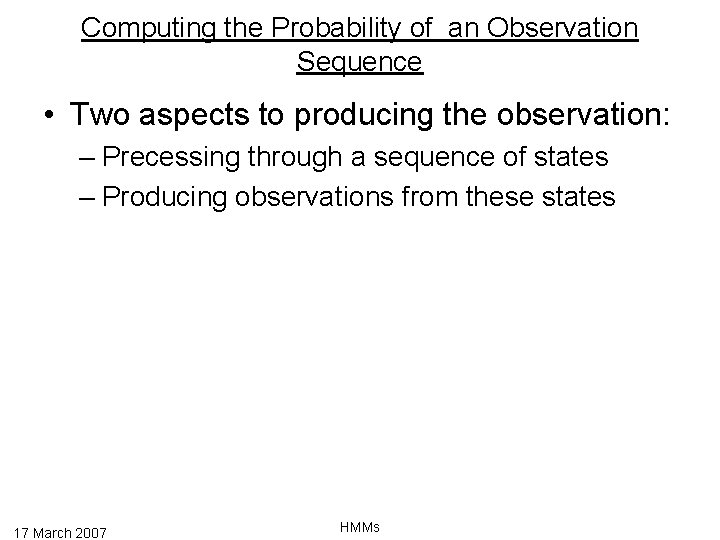 Computing the Probability of an Observation Sequence

• Two aspects to producing the observation:
– Precessing through a sequence of states
– Producing observations from these states

17 March 2007

HMMs